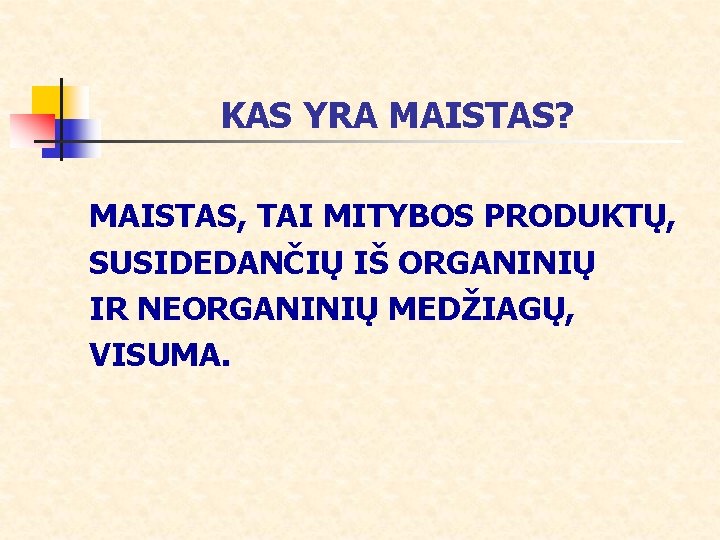 KAS YRA MAISTAS?

MAISTAS, TAI MITYBOS PRODUKTŲ, SUSIDEDANČIŲ IŠ ORGANINIŲ IR NEORGANINIŲ MEDŽIAGŲ, VISUMA.